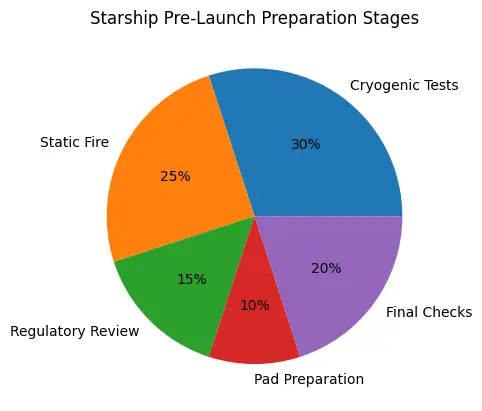 Starship Pre-Launch Preparation Stages

Cryogenic Tests
30%
Static Fire
25%
Regulatory Review
15%
Pad Preparation
10%
Final Checks
20%